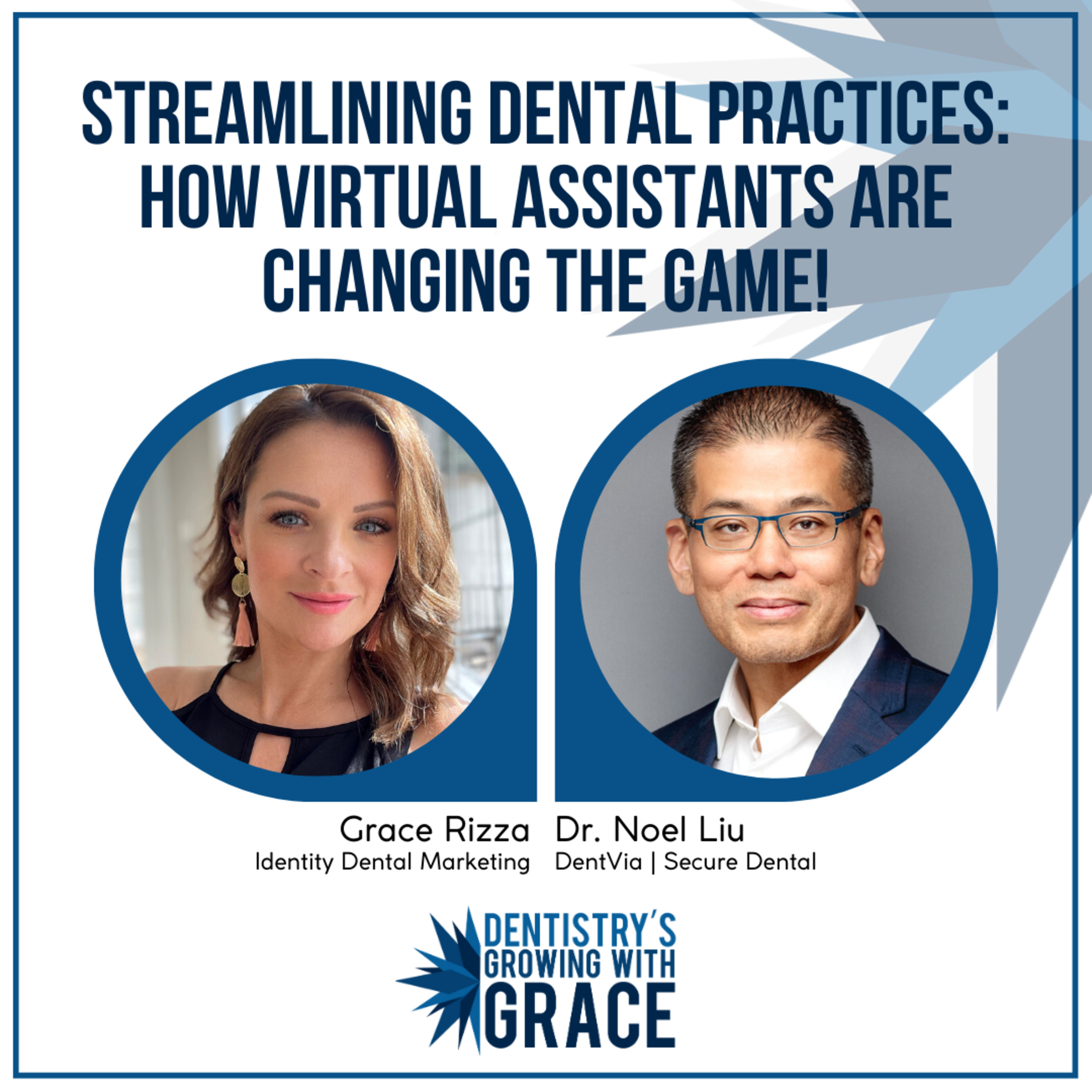 STREAMLINING DENTAL PRACTICES: HOW VIRTUAL ASSISTANTS ARE CHANGING THE GAME!

Grace Rizza
Identity Dental Marketing

Dr. Noel Liu
DentVia | Secure Dental

DENTISTRY'S GROWING WITH GRACE